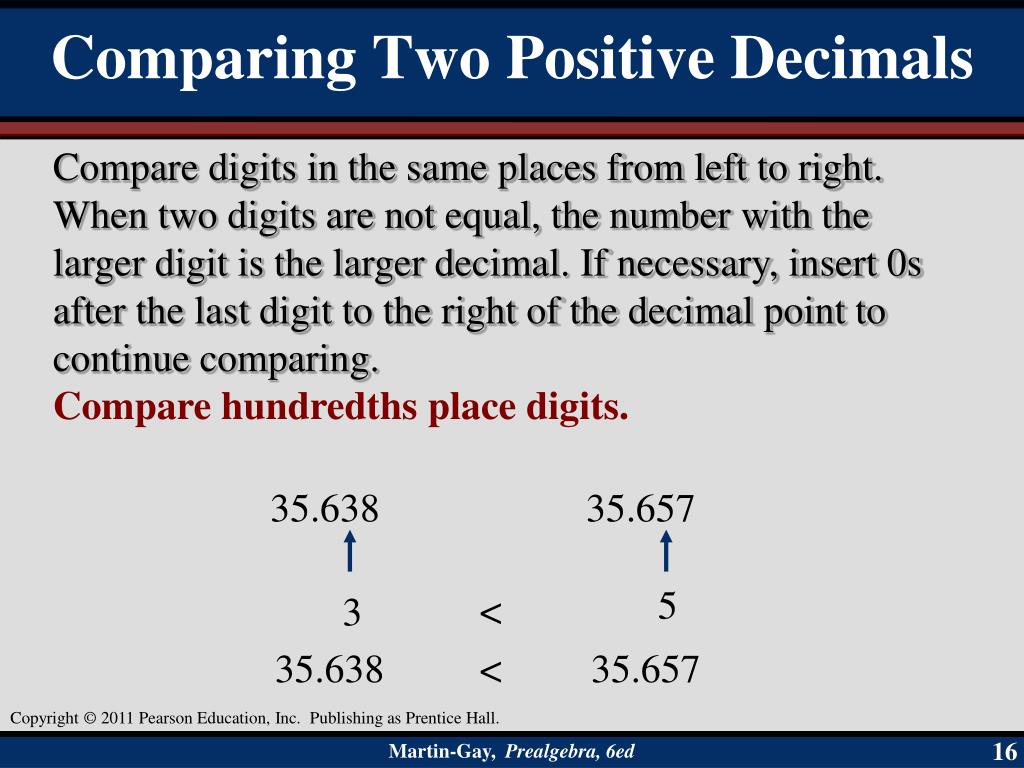 Comparing Two Positive Decimals

Compare digits in the same places from left to right. When two digits are not equal, the number with the larger digit is the larger decimal. If necessary, insert 0s after the last digit to the right of the decimal point to continue comparing.

Compare hundredths place digits.

35.638 35.657

3 < 5

35.638 < 35.657

Copyright © 2011 Pearson Education, Inc. Publishing as Prentice Hall.

Martin-Gay, Prealgebra, 6ed

16